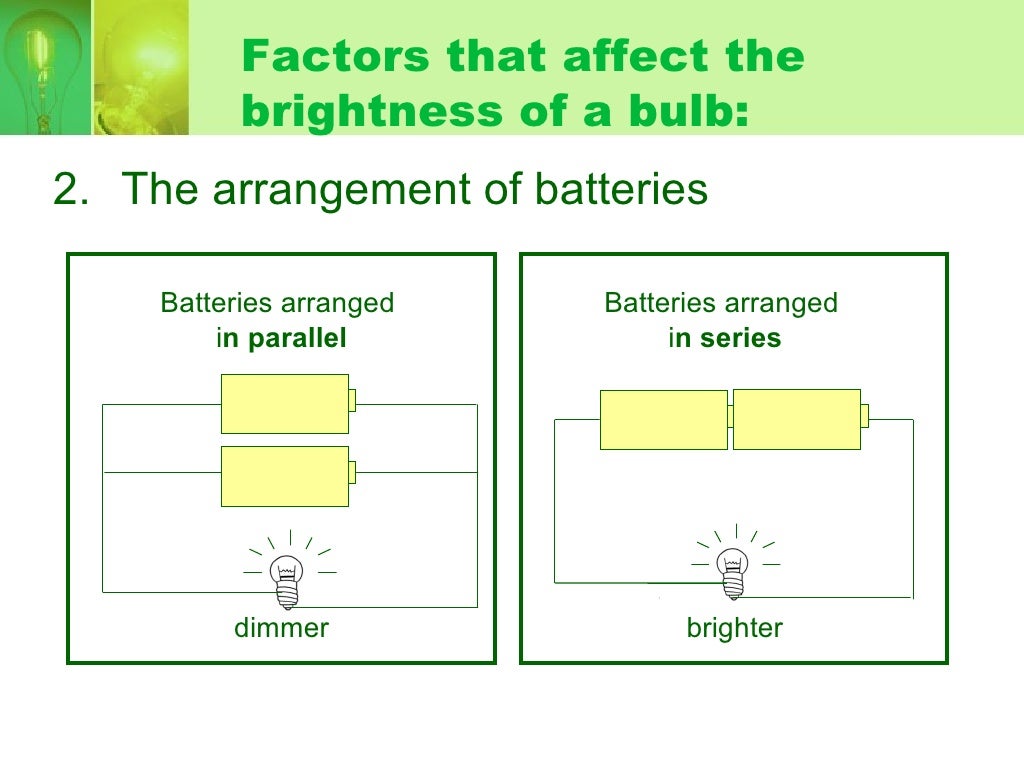 Factors that affect the brightness of a bulb:

2. The arrangement of batteries

Batteries arranged in parallel

dimmer

Batteries arranged in series

brighter